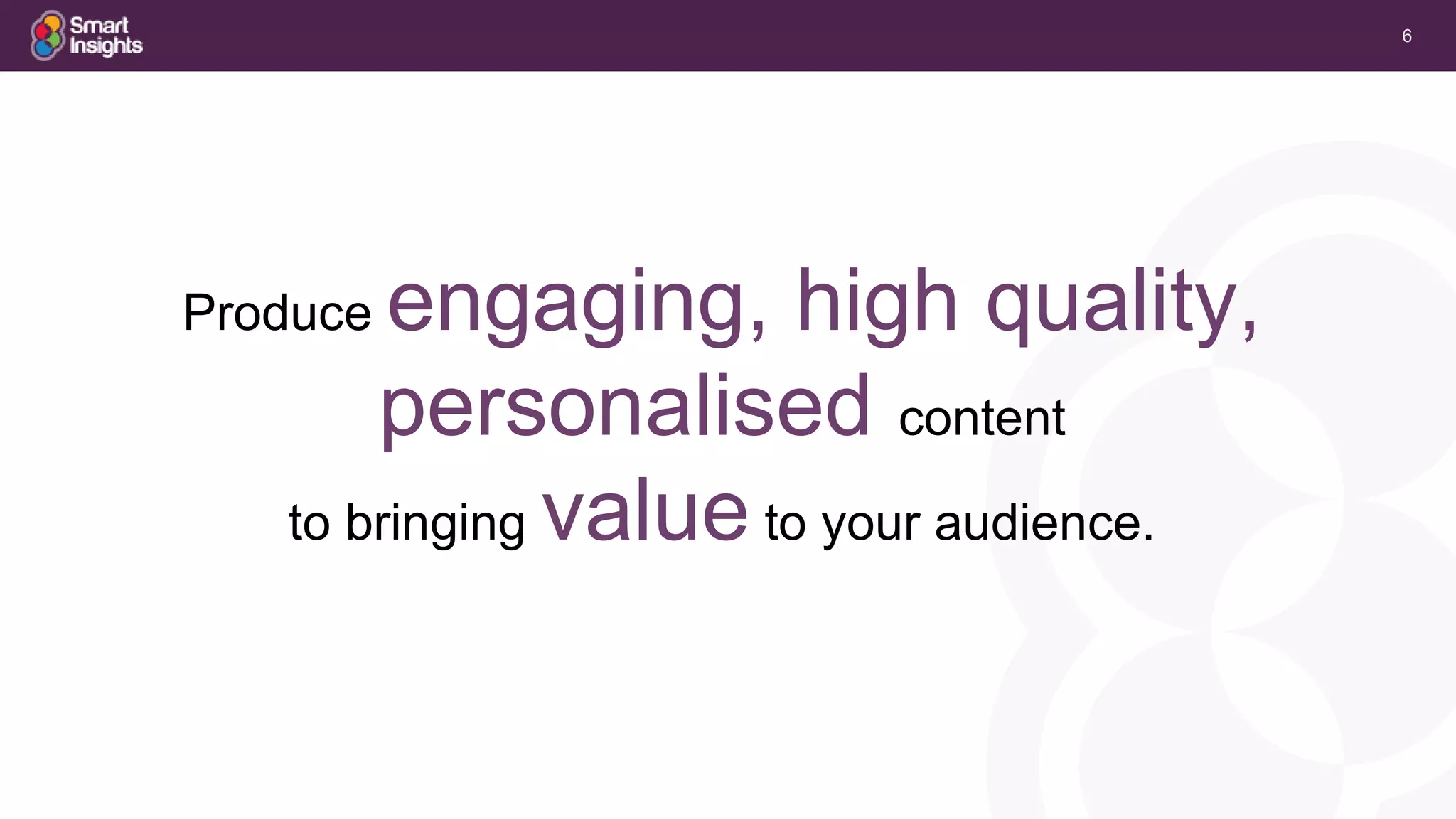 Smart Insights

6

Produce engaging, high quality, personalised content to bringing value to your audience.